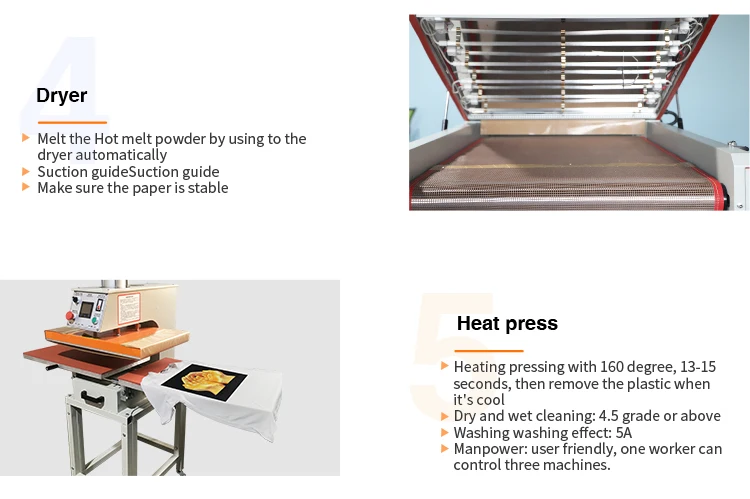 4

Dryer

Melt the Hot melt powder by using to the dryer automatically
Suction guideSuction guide
Make sure the paper is stable

5

Heat press

Heating pressing with 160 degree, 13-15 seconds, then remove the plastic when it's cool
Dry and wet cleaning: 4.5 grade or above
Washing washing effect: 5A
Manpower: user friendly, one worker can control three machines.